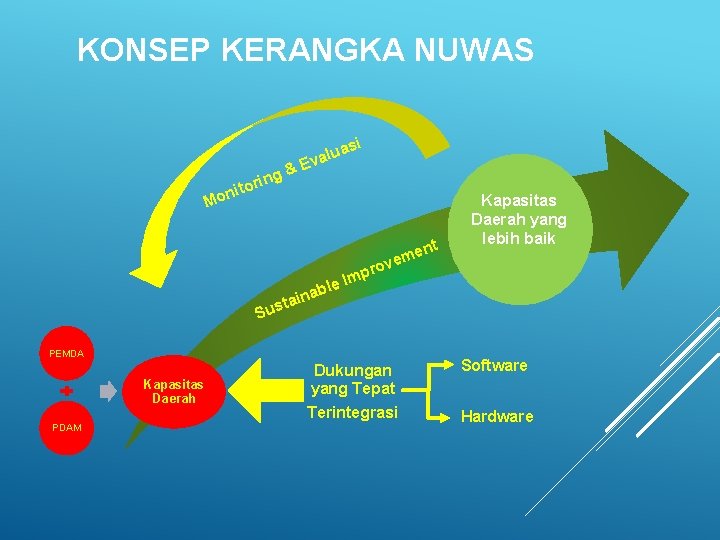 KONSEP KERANGKA NUWAS

Monitoring & Evaluasi

Kapasitas Daerah yang lebih baik

Sustainable improvement

PEMDA

PDAM

Kapasitas Daerah

Dukungan yang Tepat Terintegrasi

Software

Hardware